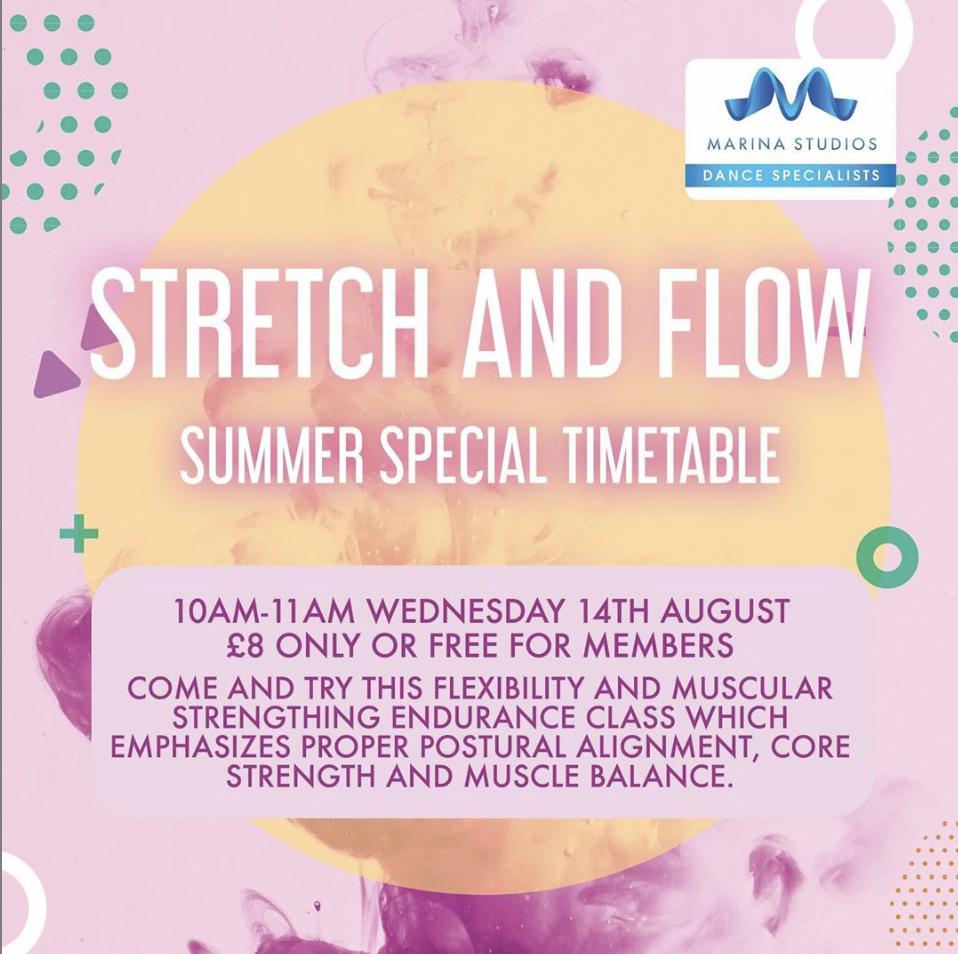 MARINA STUDIOS
DANCE SPECIALISTS

STRETCH AND FLOW
SUMMER SPECIAL TIMETABLE

10AM-11AM WEDNESDAY 14TH AUGUST
£8 ONLY OR FREE FOR MEMBERS

COME AND TRY THIS FLEXIBILITY AND MUSCULAR STRENGTHING ENDURANCE CLASS WHICH EMPHASIZES PROPER POSTURAL ALIGNMENT, CORE STRENGTH AND MUSCLE BALANCE.